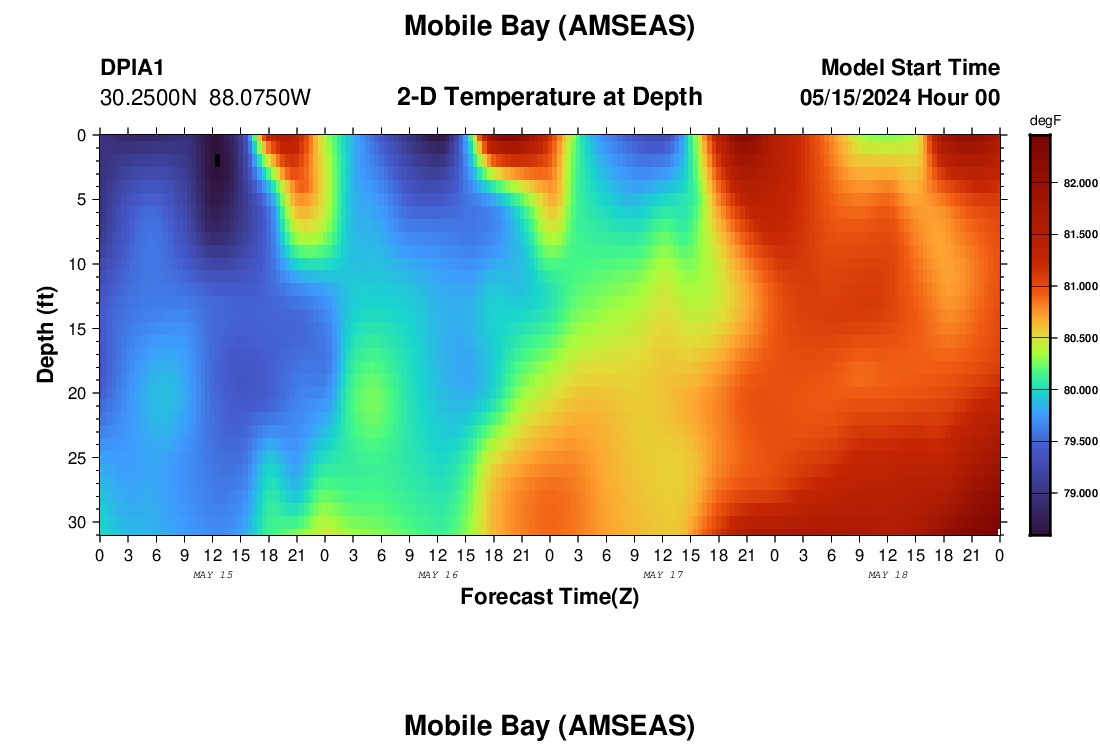 Mobile Bay (AMSEAS)

DPIA1
30.2500N 88.0750W

2-D Temperature at Depth

Model Start Time
05/15/2024 Hour 00

degF
82.000
81.500
81.000
80.500
80.000
79.500
79.000

Depth (ft)
0
5
10
15
20
25
30

0 3 6 9 12 15 18 21 0 3 6 9 12 15 18 21 0 3 6 9 12 15 18 21 0 3 6 9 12 15 18 21 0
MAY 15
MAY 16
MAY 17
MAY 18

Forecast Time(Z)

Mobile Bay (AMSEAS)